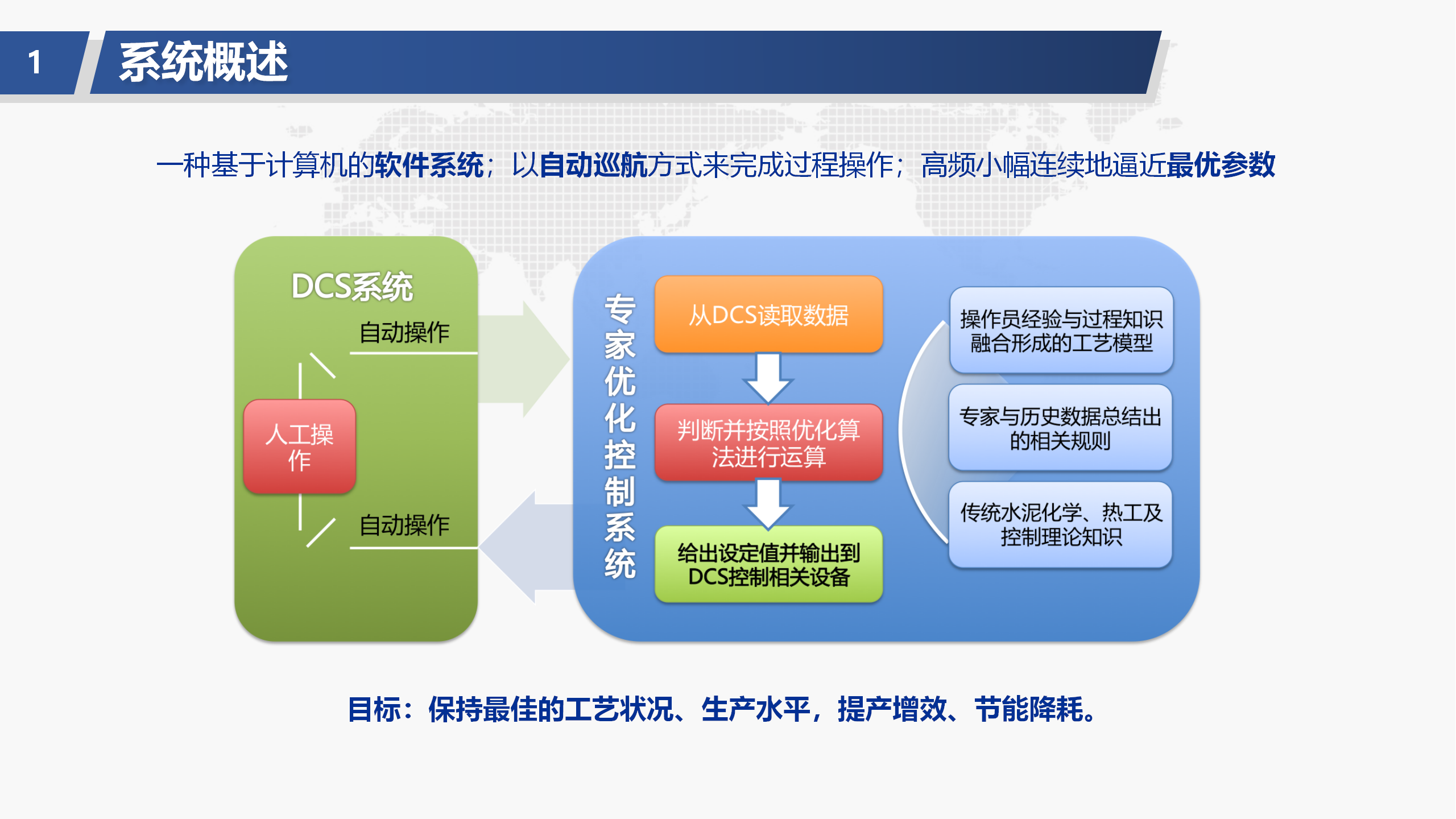 1 系统概述

一种基于计算机的软件系统；以自动巡航方式来完成过程操作；高频小幅连续地逼近最优参数

DCS系统

自动操作

人工操作

自动操作

专家优化控制系统

从DCS读取数据

判断并按照优化算法进行运算

给出设定值并输出到DCS控制相关设备

操作员经验与过程知识融合形成的工艺模型

专家与历史数据总结出的相关规则

传统水泥化学、热工及控制理论知识

目标：保持最佳的工艺状况、生产水平，提产增效、节能降耗。